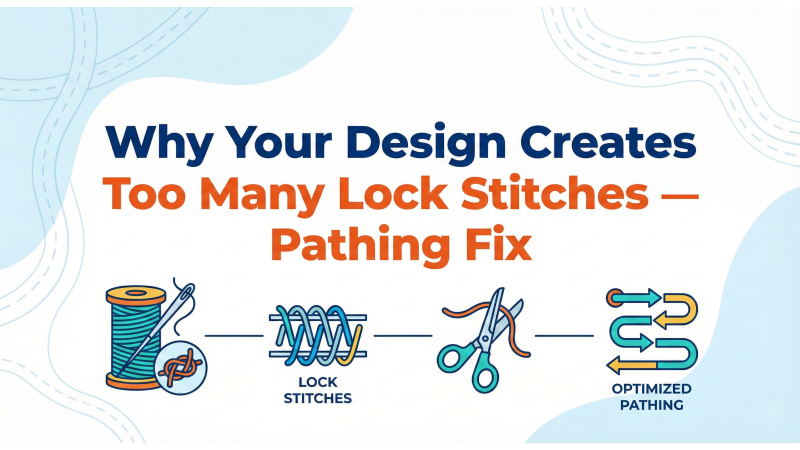 Why Your Design Creates Too Many Lock Stitches — Pathing Fix

LOCK STITCHES

OPTIMIZED PATHING